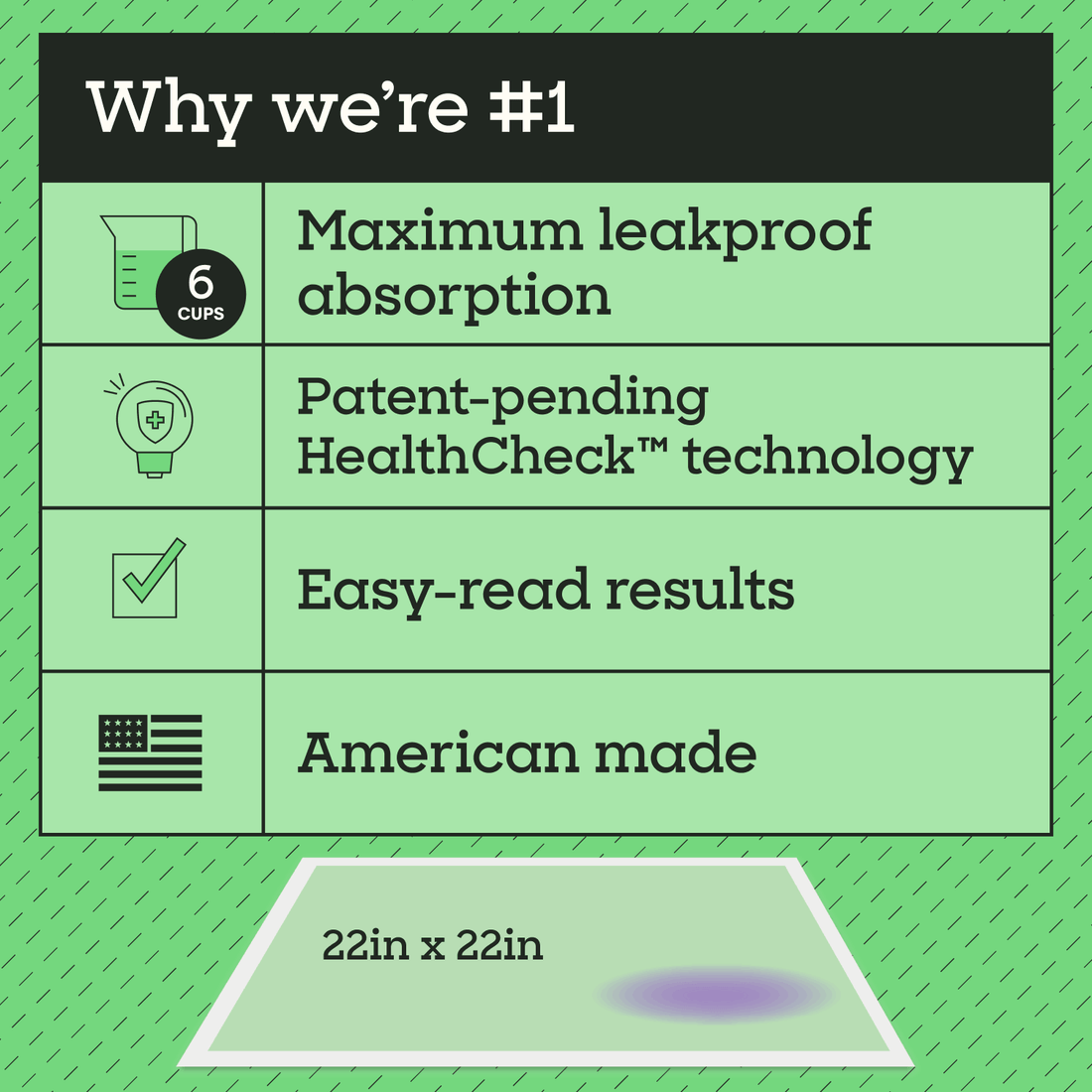 Why we're #1

6 CUPS

Maximum leakproof absorption

Patent-pending HealthCheck™ technology

Easy-read results

American made

22in x 22in